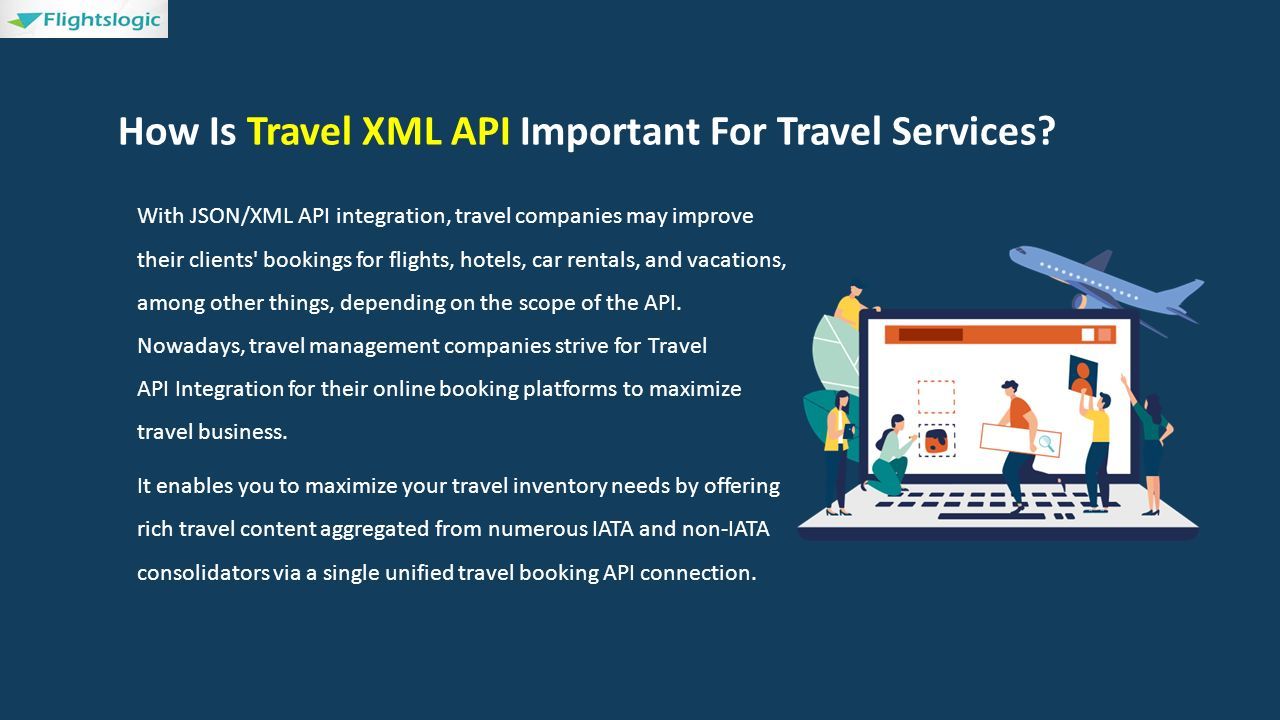 Flightslogic

How Is Travel XML API Important For Travel Services?

With JSON/XML API integration, travel companies may improve their clients' bookings for flights, hotels, car rentals, and vacations, among other things, depending on the scope of the API. Nowadays, travel management companies strive for Travel API Integration for their online booking platforms to maximize travel business.

It enables you to maximize your travel inventory needs by offering rich travel content aggregated from numerous IATA and non-IATA consolidators via a single unified travel booking API connection.